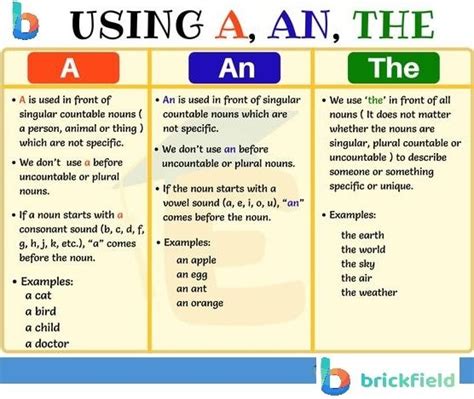 USING A, AN, THE

A

• A is used in front of singular countable nouns ( a person, animal or thing ) which are not specific.

• We don't use a before uncountable or plural nouns.

• If a noun starts with a consonant sound (b, c, d, f, g, h, j, k, etc.), "a" comes before the noun.

• Examples:
a cat
a bird
a child
a doctor

An

• An is used in front of singular countable nouns which are not specific.

• We don't use an before uncountable or plural nouns.

• If the noun starts with a vowel sound (a, e, i, o, u), "an" comes before the noun.

• Examples:
an apple
an egg
an ant
an orange

The

• We use 'the' in front of all nouns ( It does not matter whether the nouns are singular, plural countable or uncountable ) to describe someone or something specific or unique.

• Examples:
the earth
the world
the sky
the air
the weather

brickfield